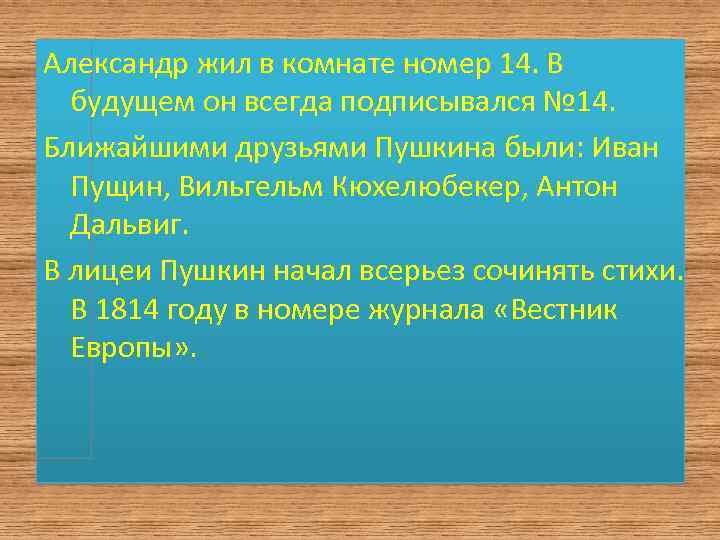 Александр жил в комнате номер 14. В будущем он всегда подписывался №14.

Ближайшими друзьями Пушкина были: Иван Пущин, Вильгельм Кюхелюбекер, Антон Дальвиг.

В лицеи Пушкин начал всерьез сочинять стихи. В 1814 году в номере журнала «Вестник Европы».